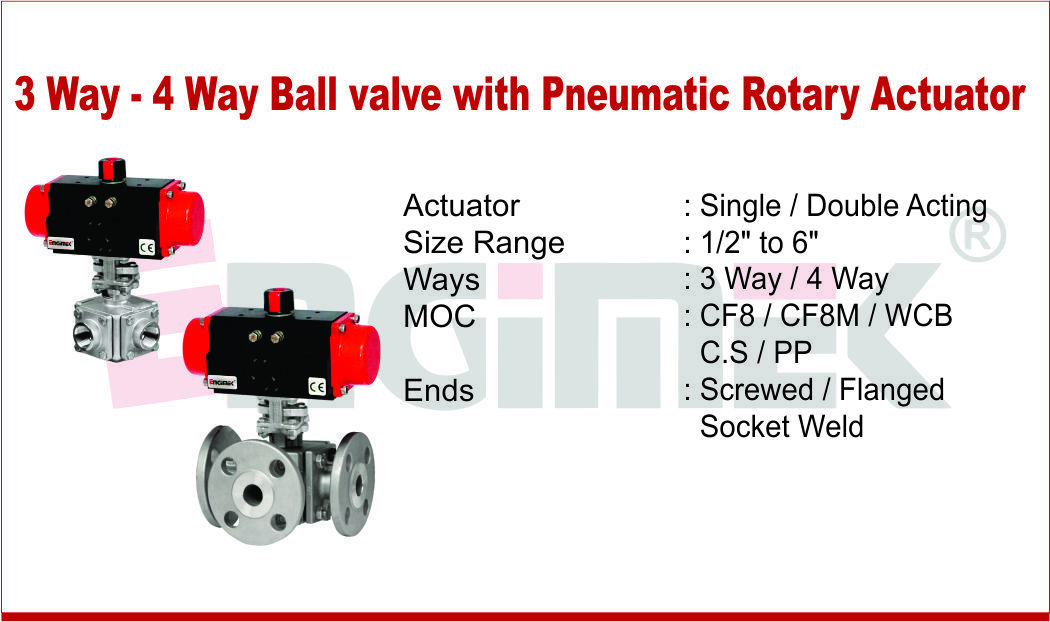 3 Way - 4 Way Ball valve with Pneumatic Rotary Actuator

| | |
|---|---|
| Actuator | : Single / Double Acting |
| Size Range | : 1/2" to 6" |
| Ways | : 3 Way / 4 Way |
| MOC | : CF8 / CF8M / WCB C.S / PP |
| Ends | : Screwed / Flanged Socket Weld |

ENGIMEK ®

ENGIMEK CE

ENGIMEK CE